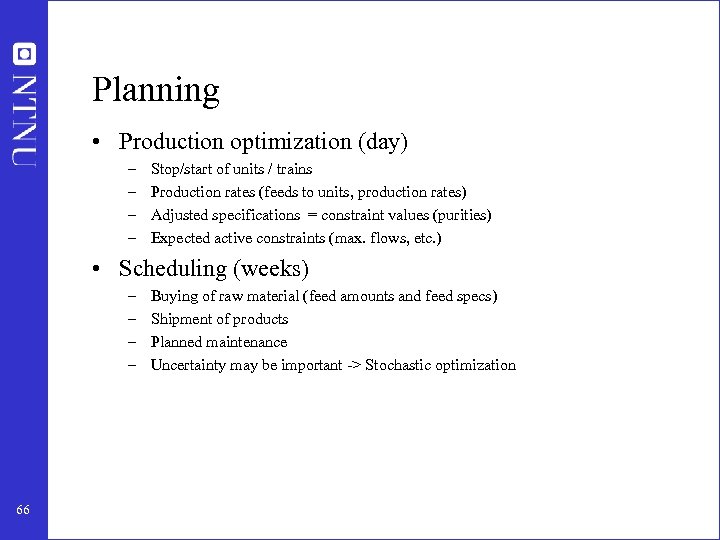 NTNU

Planning

• Production optimization (day)
– Stop/start of units / trains
– Production rates (feeds to units, production rates)
– Adjusted specifications = constraint values (purities)
– Expected active constraints (max. flows, etc.)

• Scheduling (weeks)
– Buying of raw material (feed amounts and feed specs)
– Shipment of products
– Planned maintenance
– Uncertainty may be important -> Stochastic optimization

66